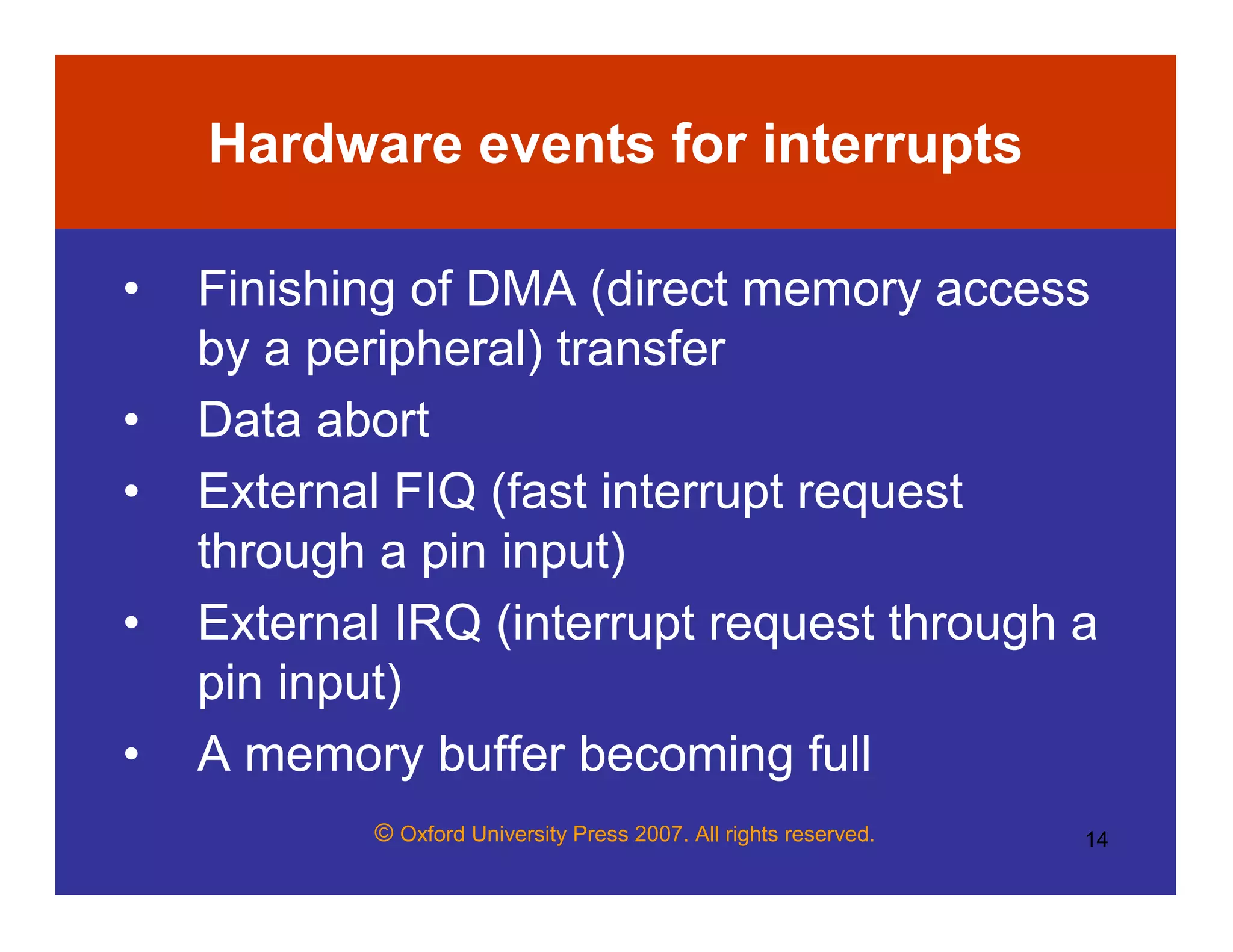 Hardware events for interrupts

• Finishing of DMA (direct memory access by a peripheral) transfer
• Data abort
• External FIQ (fast interrupt request through a pin input)
• External IRQ (interrupt request through a pin input)
• A memory buffer becoming full

© Oxford University Press 2007. All rights reserved.

14